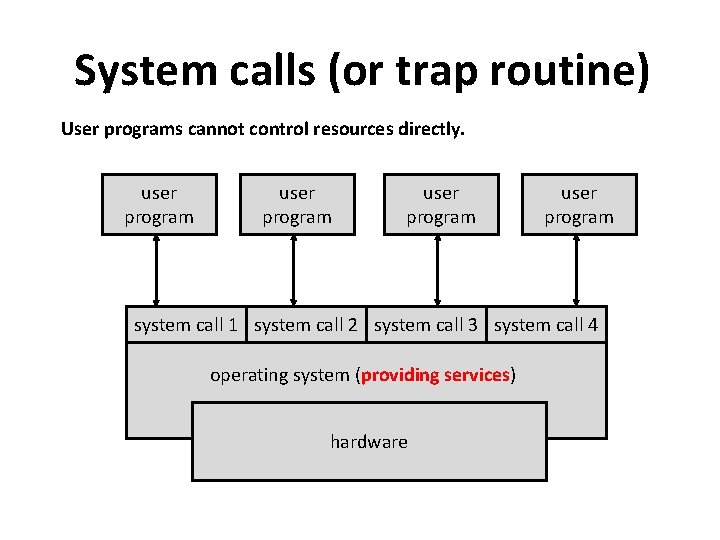 System calls (or trap routine)

User programs cannot control resources directly.

user program

user program

user program

user program

system call 1

system call 2

system call 3

system call 4

operating system (providing services)

hardware